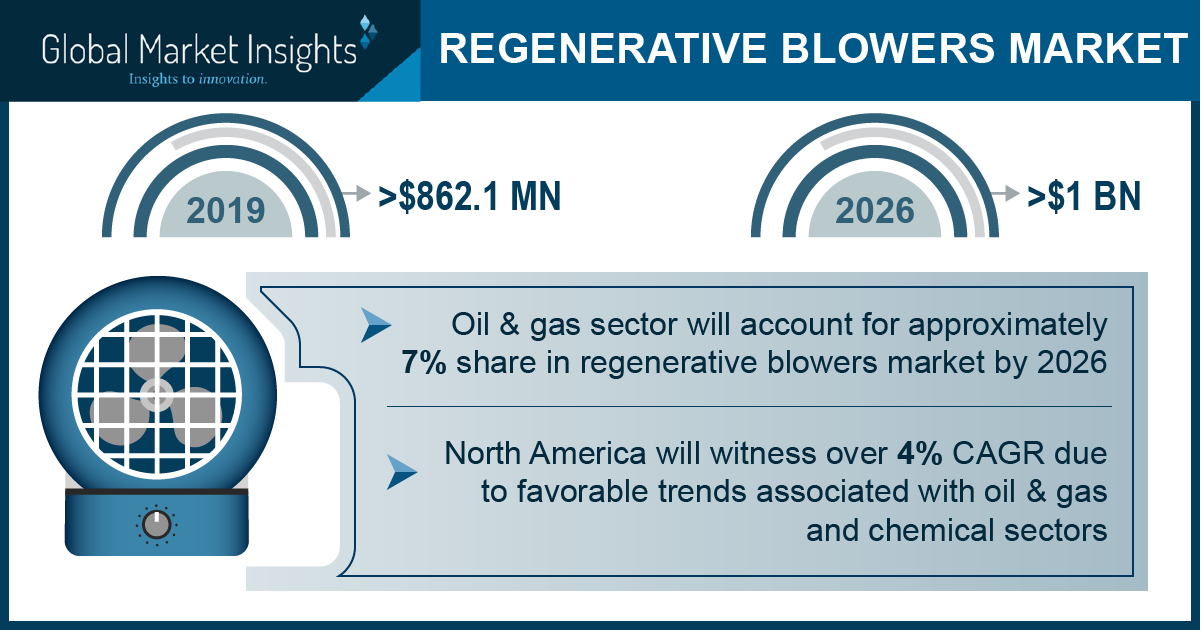 Global Market Insights
Insights to innovation.

REGENERATIVE BLOWERS MARKET

2019 >\$862.1 MN

2026 >\$1 BN

Oil & gas sector will account for approximately 7% share in regenerative blowers market by 2026

North America will witness over 4% CAGR due to favorable trends associated with oil & gas and chemical sectors